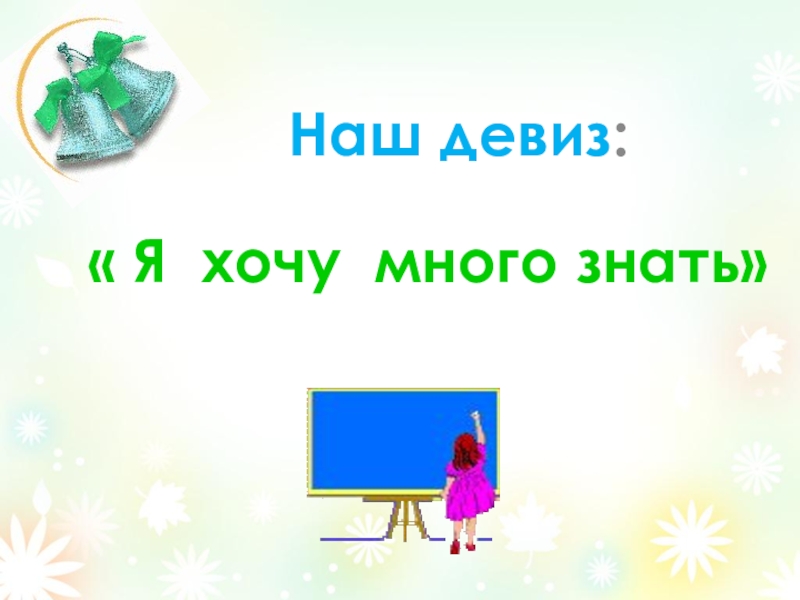 Наш девиз:

« Я хочу много знать»